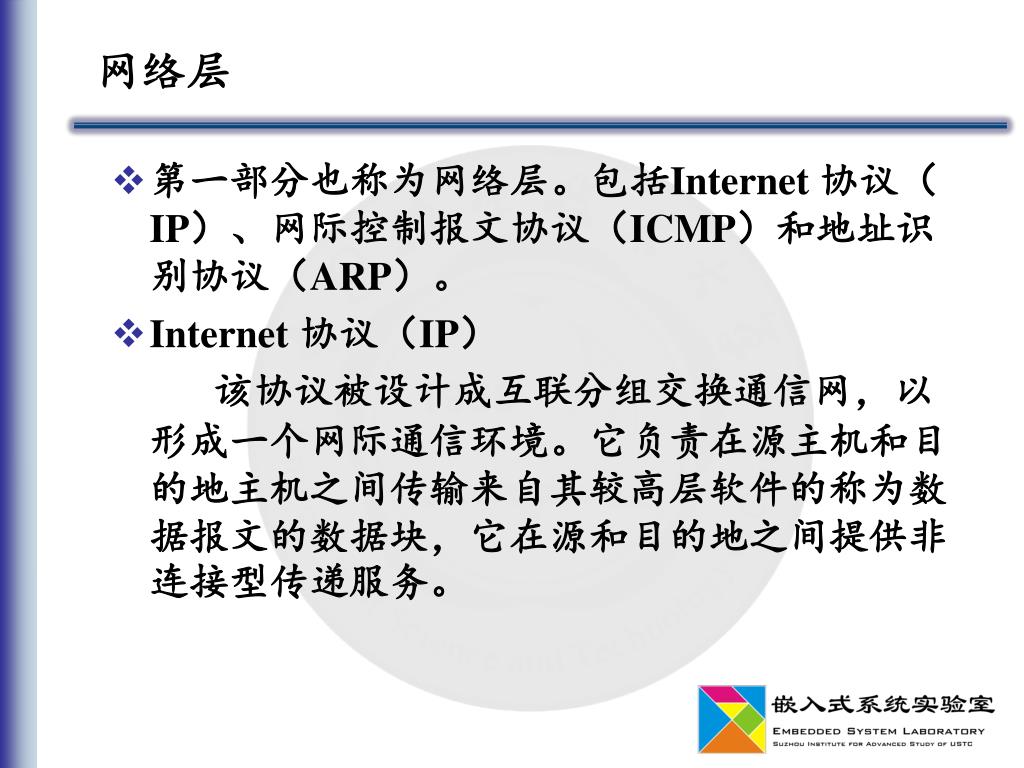 网络层

❖ 第一部分也称为网络层。包括Internet 协议（IP）、网际控制报文协议（ICMP）和地址识别协议（ARP）。

❖ Internet 协议（IP）

该协议被设计成互联分组交换通信网，以形成一个网际通信环境。它负责在源主机和目的地主机之间传输来自其较高层软件的称为数据报文的数据块，它在源和目的地之间提供非连接型传递服务。

嵌入式系统实验室
EMBEDDED SYSTEM LABORATORY
SUZHOU INSTITUTE FOR ADVANCED STUDY OF USTC